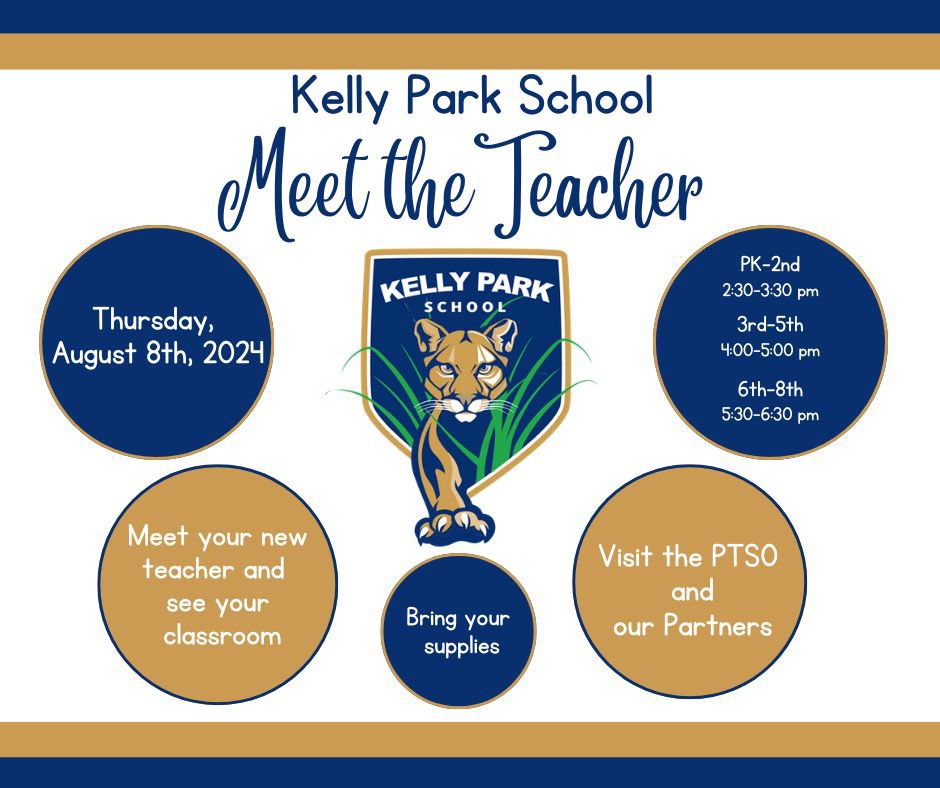 Kelly Park School
Meet the Teacher

Thursday, August 8th, 2024

KELLY PARK SCHOOL

PK-2nd
2:30-3:30 pm
3rd-5th
4:00-5:00 pm
6th-8th
5:30-6:30 pm

Meet your new teacher and see your classroom

Bring your supplies

Visit the PTSO and our Partners